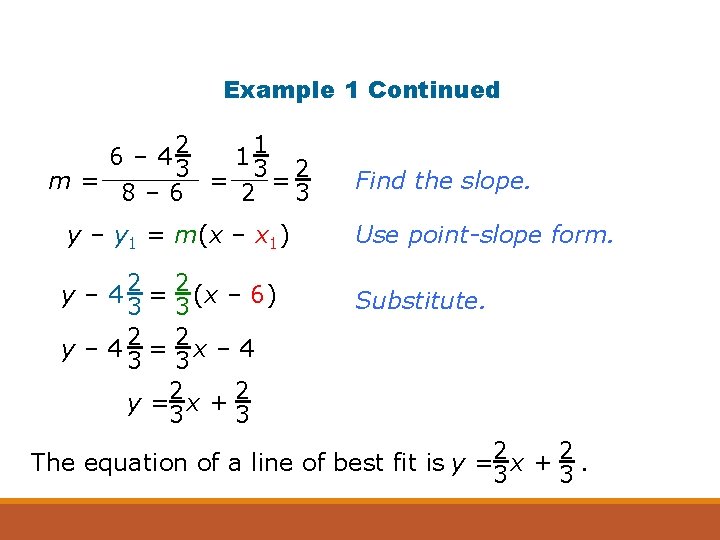 Example 1 Continued

$m = \frac{6 - 4\frac{2}{3}}{8 - 6} = \frac{1\frac{1}{3}}{2} = \frac{2}{3}$ Find the slope.

$y - y_1 = m(x - x_1)$ Use point-slope form.

$y - 4\frac{2}{3} = \frac{2}{3}(x - 6)$ Substitute.

$y - 4\frac{2}{3} = \frac{2}{3}x - 4$

$y = \frac{2}{3}x + \frac{2}{3}$

The equation of a line of best fit is $y = \frac{2}{3}x + \frac{2}{3}$.